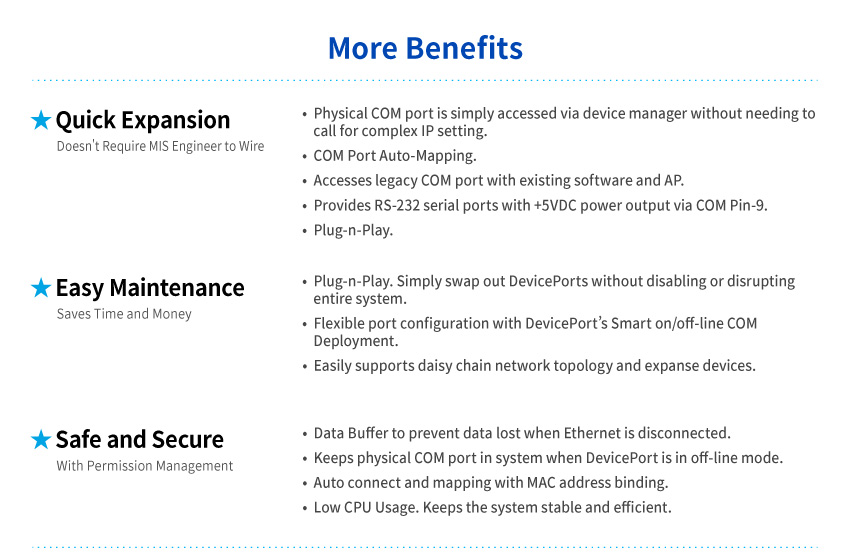 More Benefits

★ Quick Expansion
Doesn't Require MIS Engineer to Wire

• Physical COM port is simply accessed via device manager without needing to call for complex IP setting.
• COM Port Auto-Mapping.
• Accesses legacy COM port with existing software and AP.
• Provides RS-232 serial ports with +5VDC power output via COM Pin-9.
• Plug-n-Play.

★ Easy Maintenance
Saves Time and Money

• Plug-n-Play. Simply swap out DevicePorts without disabling or disrupting entire system.
• Flexible port configuration with DevicePort's Smart on/off-line COM Deployment.
• Easily supports daisy chain network topology and expanse devices.

★ Safe and Secure
With Permission Management

• Data Buffer to prevent data lost when Ethernet is disconnected.
• Keeps physical COM port in system when DevicePort is in off-line mode.
• Auto connect and mapping with MAC address binding.
• Low CPU Usage. Keeps the system stable and efficient.